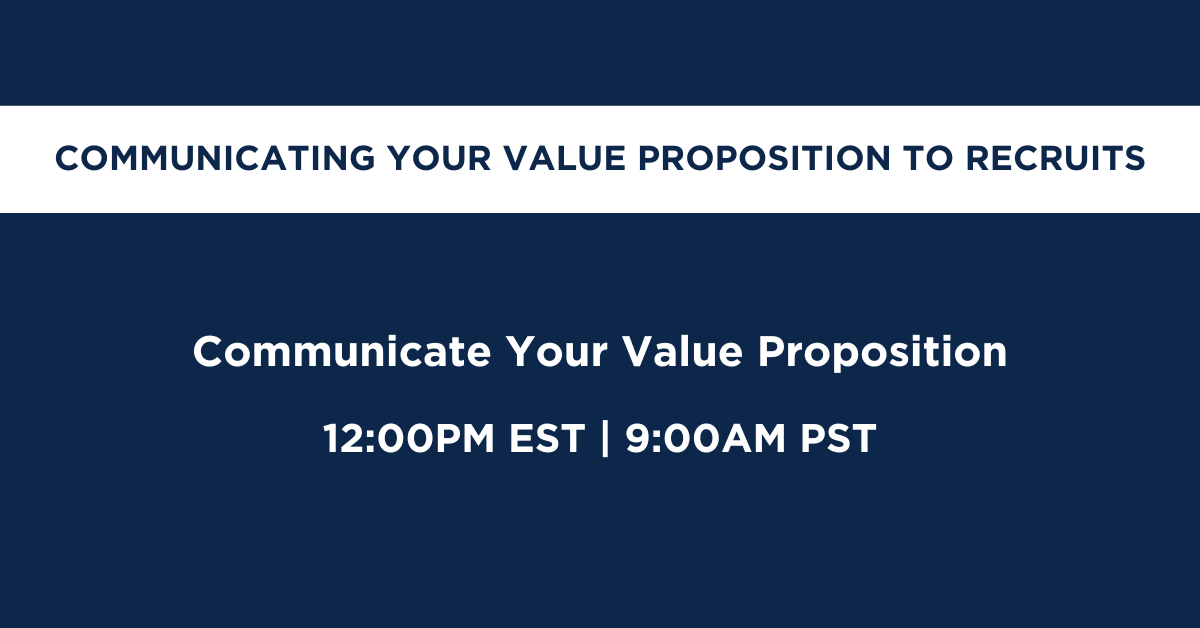 COMMUNICATING YOUR VALUE PROPOSITION TO RECRUITS

Communicate Your Value Proposition

12:00PM EST | 9:00AM PST